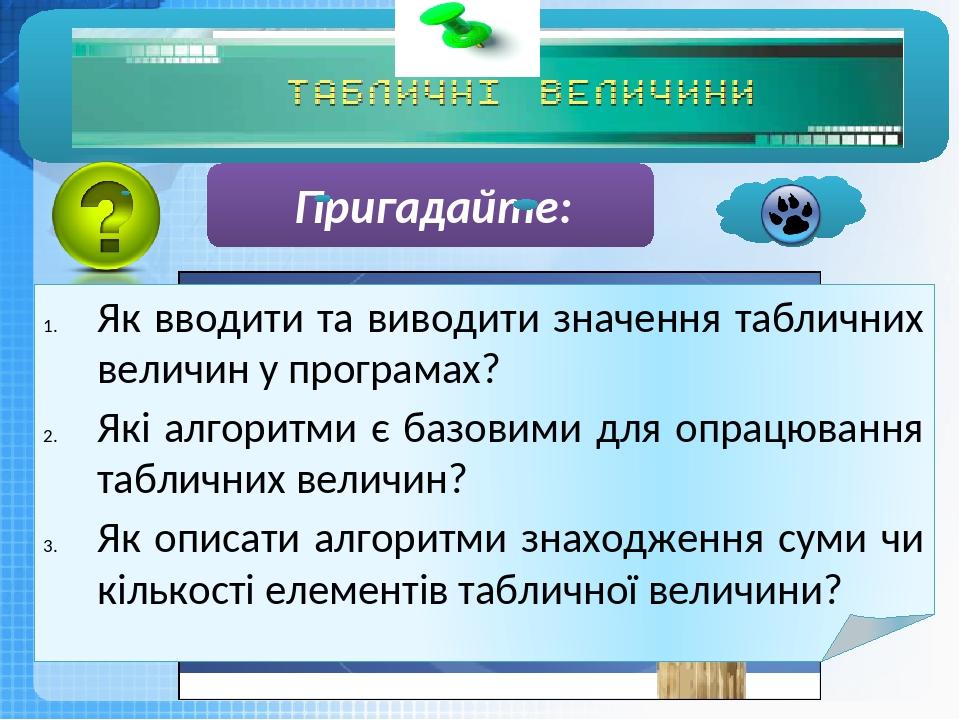 ТАБЛИЧНІ ВЕЛИЧИНИ

Пригадайте:

1. Як вводити та виводити значення табличних величин у програмах?
2. Які алгоритми є базовими для опрацювання табличних величин?
3. Як описати алгоритми знаходження суми чи кількості елементів табличної величини?